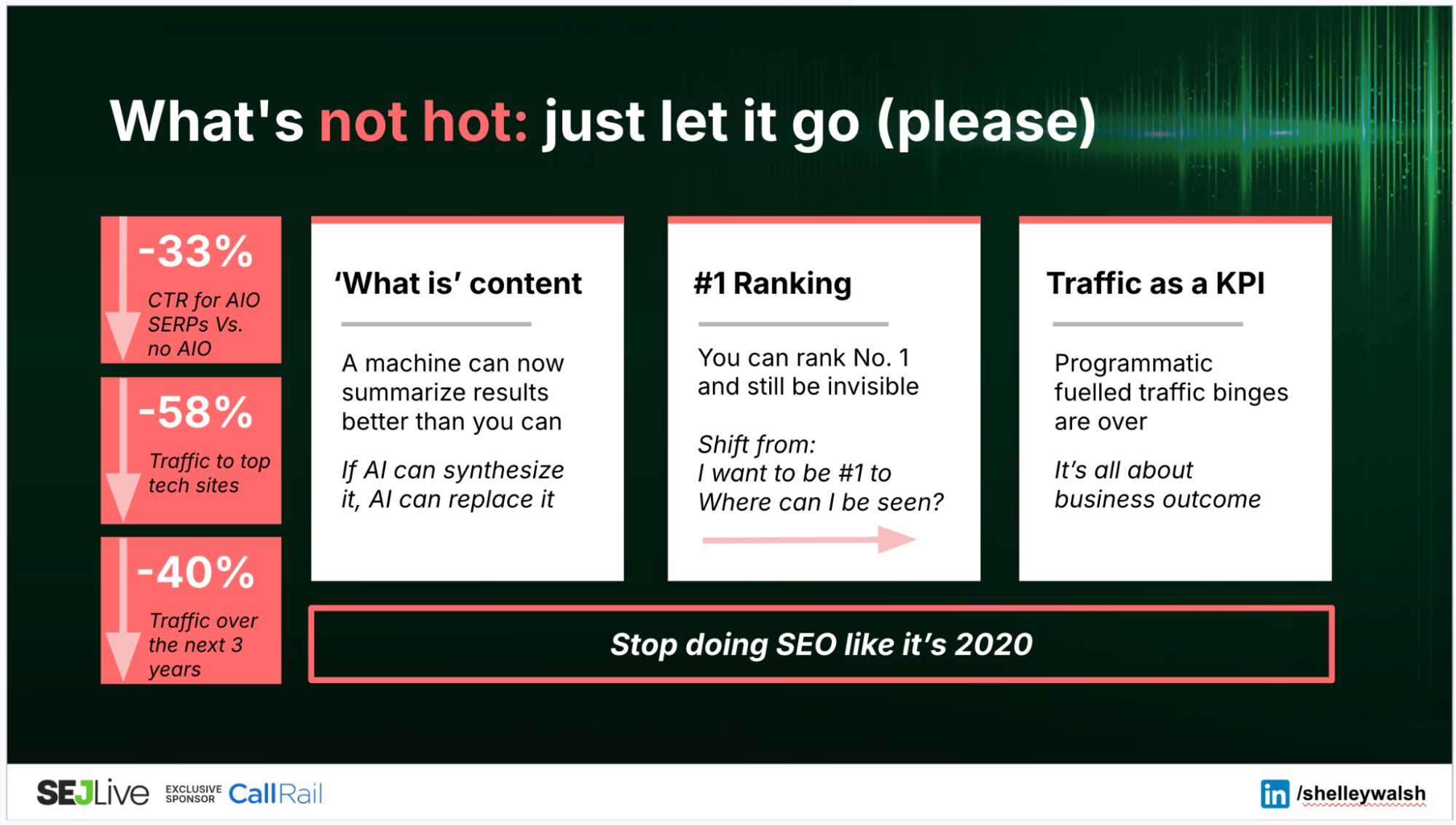 What's not hot: just let it go (please)

-33%
CTR for AIO SERPs Vs. no AIO

-58%
Traffic to top tech sites

-40%
Traffic over the next 3 years

'What is' content

A machine can now summarize results better than you can

If AI can synthesize it, AI can replace it

#1 Ranking

You can rank No. 1 and still be invisible

Shift from:
I want to be #1 to
Where can I be seen?

Traffic as a KPI

Programmatic fuelled traffic binges are over

It's all about business outcome

Stop doing SEO like it's 2020

SEJLive EXCLUSIVE SPONSOR CallRail

in /shelleywalsh